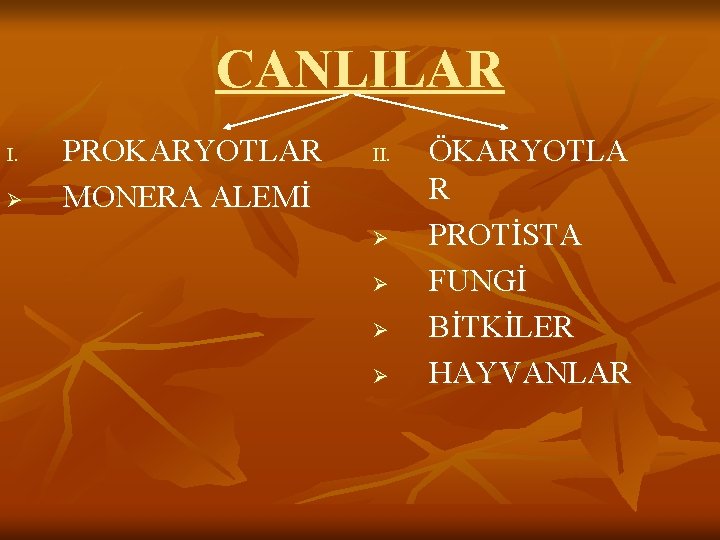 CANLILAR

I. PROKARYOTLAR
➢ MONERA ALEMİ

II. ÖKARYOTLAR
➢ PROTİSTA
➢ FUNGİ
➢ BİTKİLER
➢ HAYVANLAR